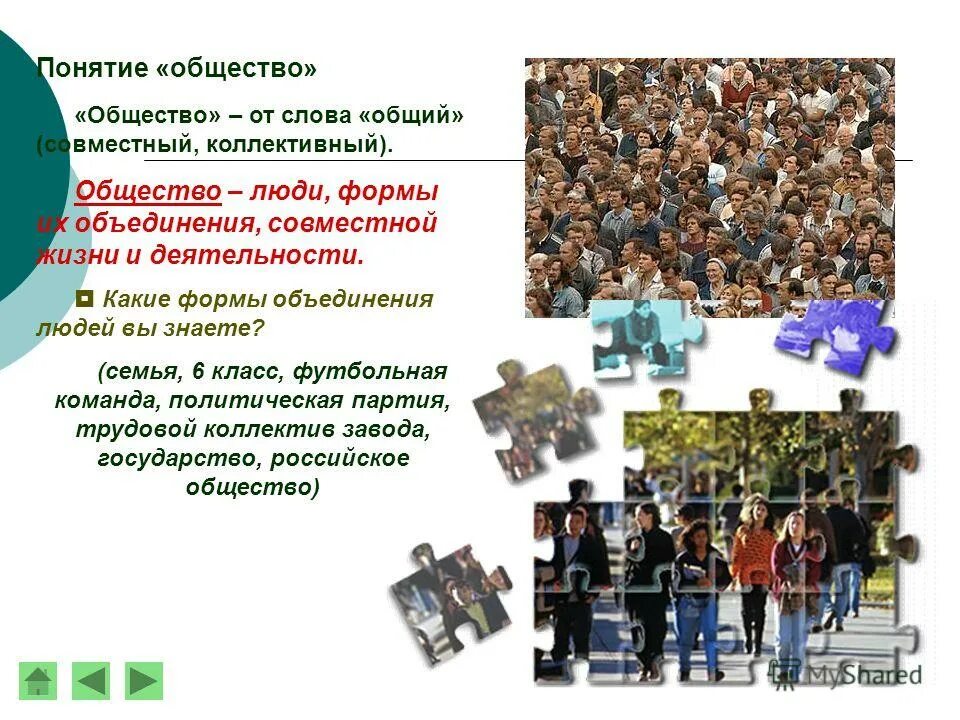 Понятие «общество»

«Общество» – от слова «общий» (совместный, коллективный).

Общество – люди, формы их объединения, совместной жизни и деятельности.

Какие формы объединения людей вы знаете?

(семья, 6 класс, футбольная команда, политическая партия, трудовой коллектив завода, государство, российское общество)

MyShared